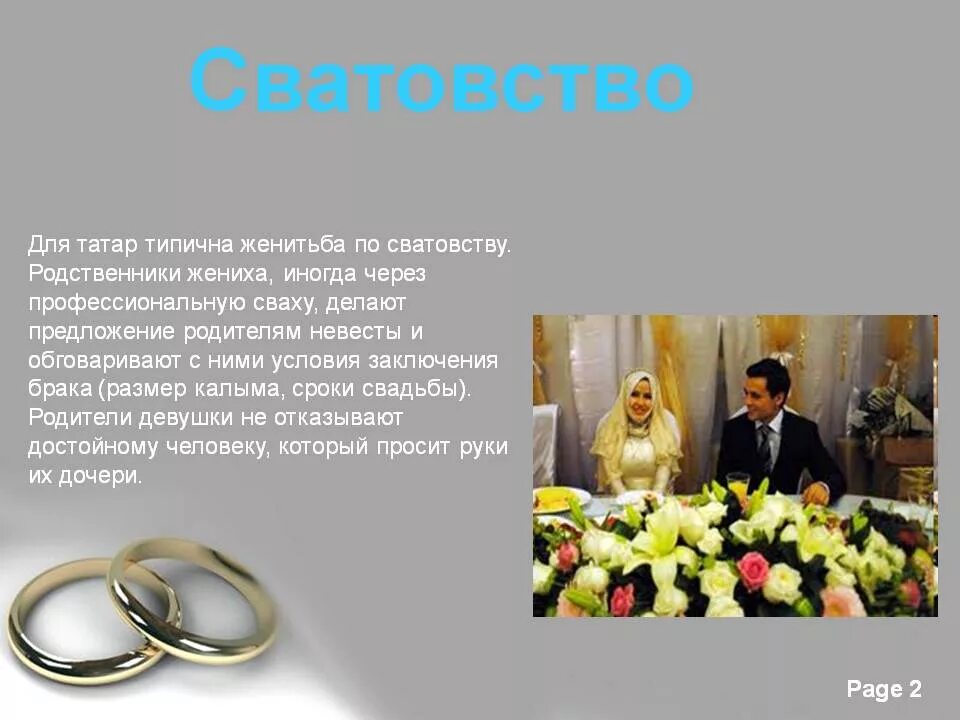 Сватовство

Для татар типична женитьба по сватовству. Родственники жениха, иногда через профессиональную сваху, делают предложение родителям невесты и обговаривают с ними условия заключения брака (размер калыма, сроки свадьбы). Родители девушки не отказывают достойному человеку, который просит руки их дочери.

Page 2